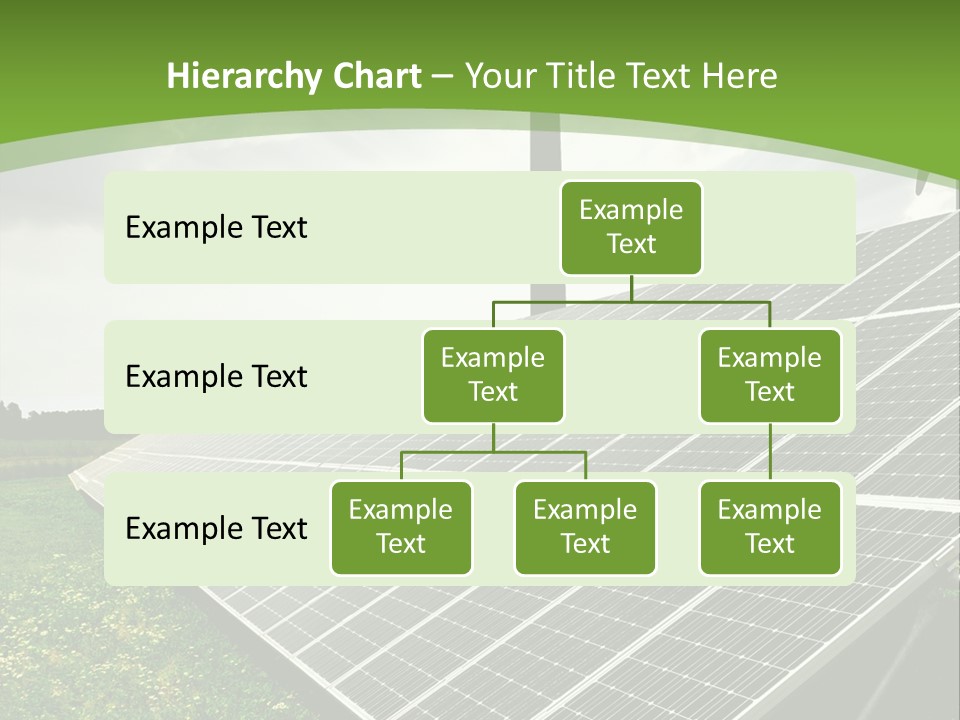 Hierarchy Chart – Your Title Text Here

Example Text

Example Text

Example Text

Example Text

Example Text

Example Text

Example Text

Example Text

Example Text